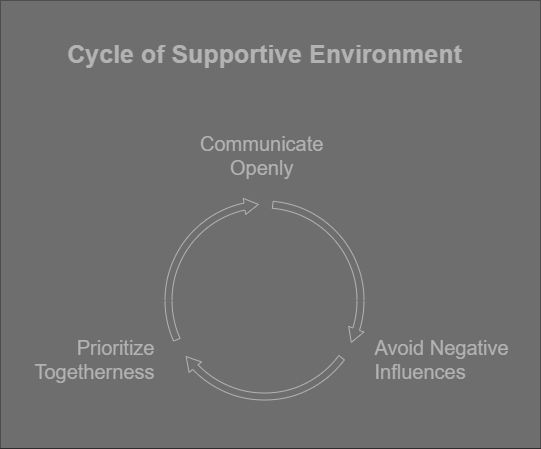 Cycle of Supportive Environment

Communicate Openly

Avoid Negative Influences

Prioritize Togetherness